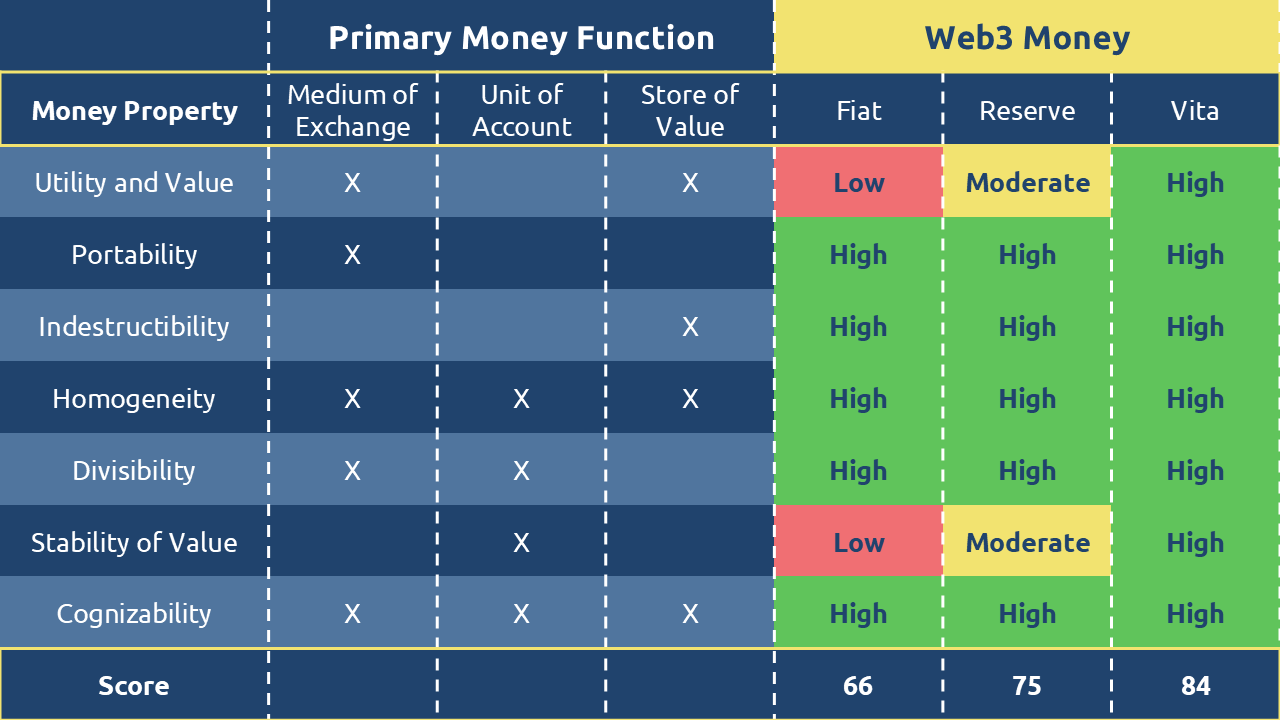 | | Primary Money Function | | | Web3 Money | | |
|---|---|---|---|---|---|---|
| Money Property | Medium of Exchange | Unit of Account | Store of Value | Fiat | Reserve | Vita |
| Utility and Value | X | | X | Low | Moderate | High |
| Portability | X | | | High | High | High |
| Indestructibility | | | X | High | High | High |
| Homogeneity | X | X | X | High | High | High |
| Divisibility | X | X | | High | High | High |
| Stability of Value | | X | | Low | Moderate | High |
| Cognizability | X | X | X | High | High | High |
| Score | | | | 66 | 75 | 84 |